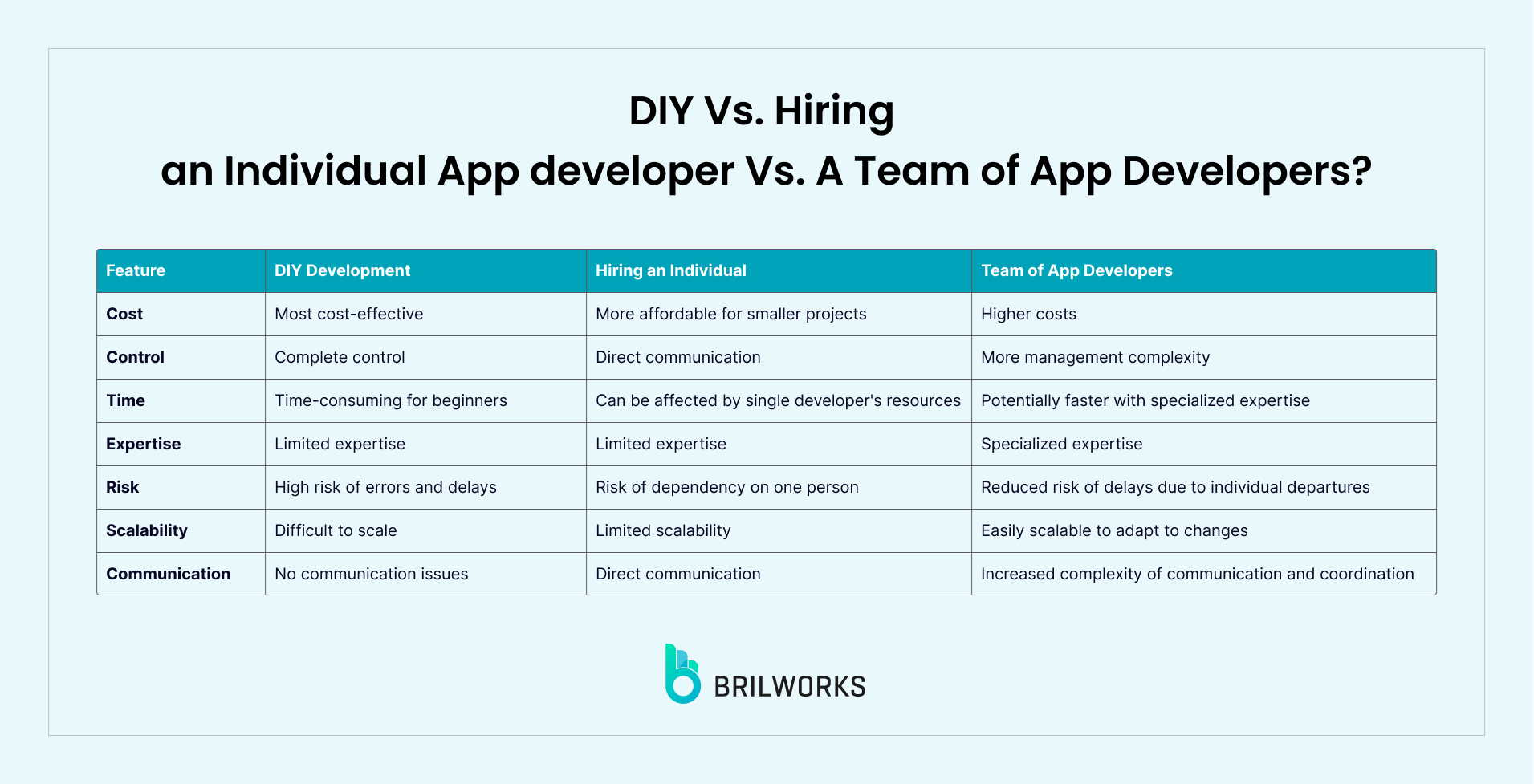 DIY Vs. Hiring
an Individual App developer Vs. A Team of App Developers?

| Feature | DIY Development | Hiring an Individual | Team of App Developers |
|---|---|---|---|
| Cost | Most cost-effective | More affordable for smaller projects | Higher costs |
| Control | Complete control | Direct communication | More management complexity |
| Time | Time-consuming for beginners | Can be affected by single developer's resources | Potentially faster with specialized expertise |
| Expertise | Limited expertise | Limited expertise | Specialized expertise |
| Risk | High risk of errors and delays | Risk of dependency on one person | Reduced risk of delays due to individual departures |
| Scalability | Difficult to scale | Limited scalability | Easily scalable to adapt to changes |
| Communication | No communication issues | Direct communication | Increased complexity of communication and coordination |

BRILWORKS